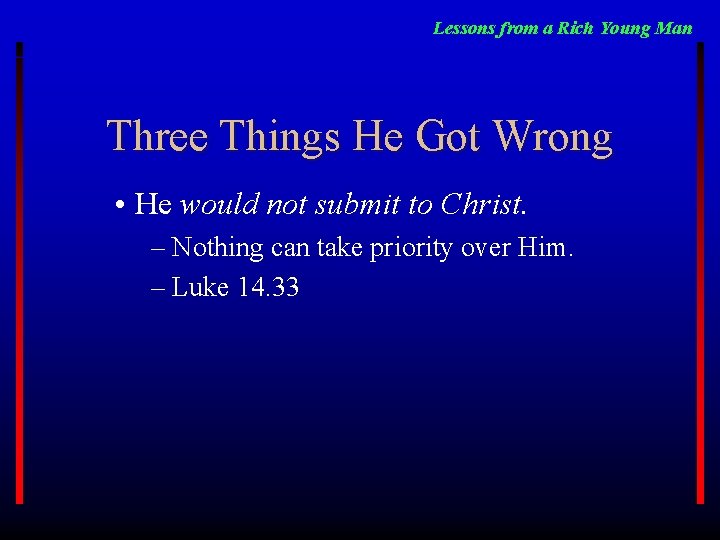 Lessons from a Rich Young Man

Three Things He Got Wrong

• He would not submit to Christ.

– Nothing can take priority over Him.

– Luke 14.33